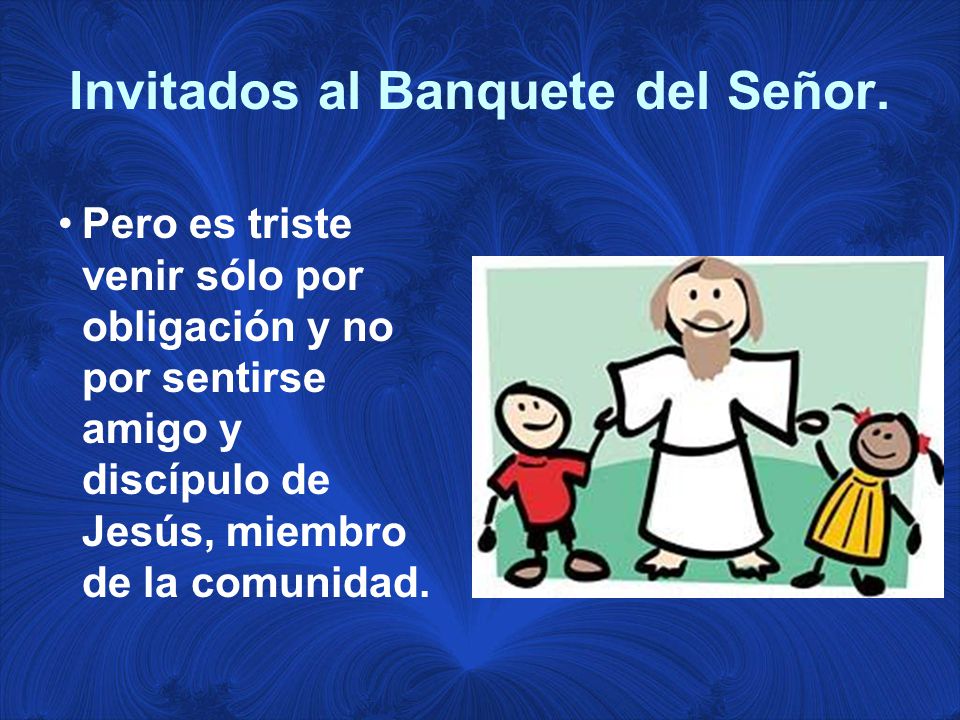 Invitados al Banquete del Señor.

• Pero es triste venir sólo por obligación y no por sentirse amigo y discípulo de Jesús, miembro de la comunidad.